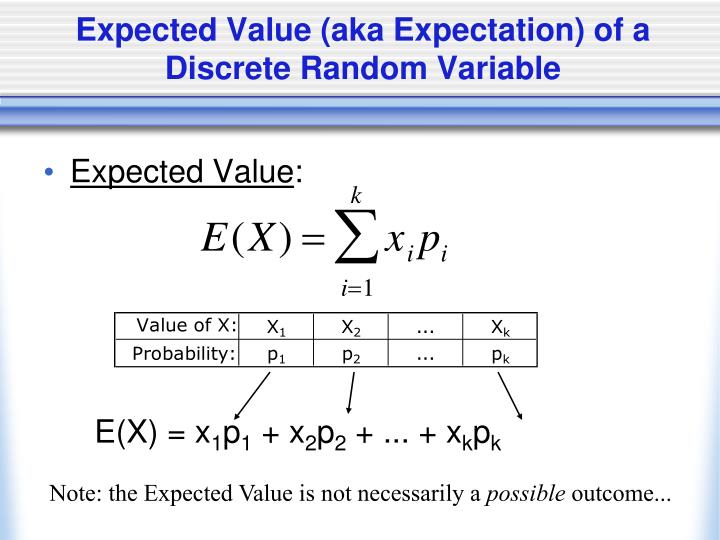 Expected Value (aka Expectation) of a Discrete Random Variable

• Expected Value:

$E(X) = \sum_{i=1}^{k} x_i p_i$

| Value of X: | $x_1$ | $x_2$ | ... | $x_k$ |
|---|---|---|---|---|
| Probability: | $p_1$ | $p_2$ | ... | $p_k$ |

$E(X) = x_1p_1 + x_2p_2 + ... + x_kp_k$

Note: the Expected Value is not necessarily a possible outcome...